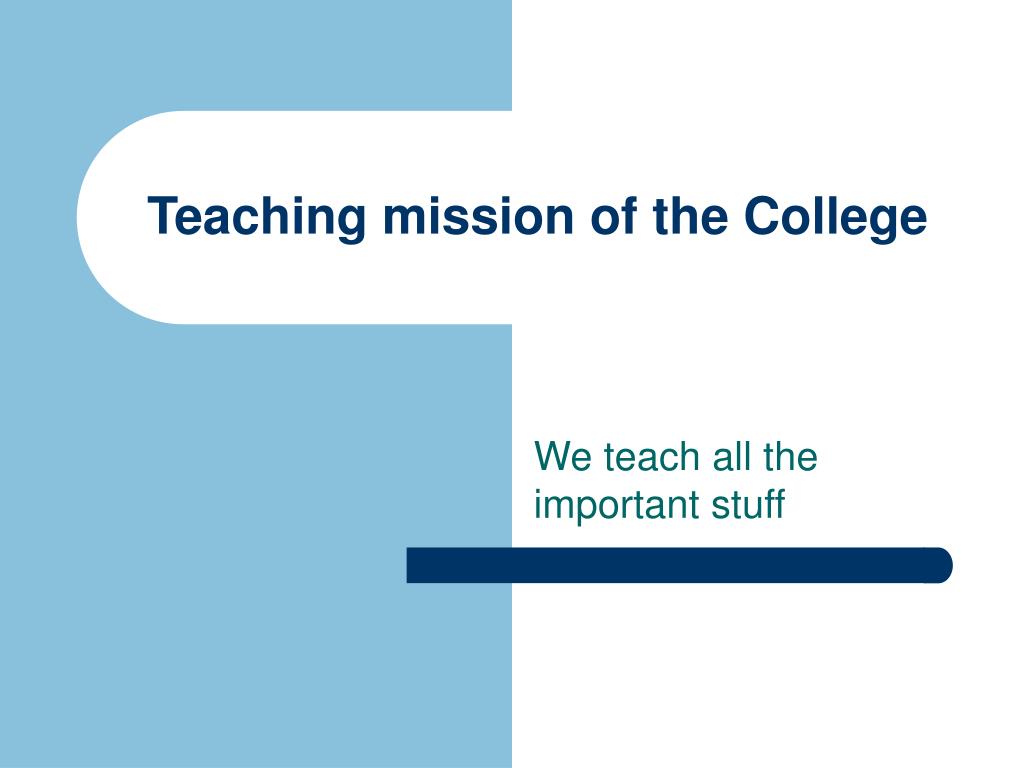 Teaching mission of the College

We teach all the important stuff